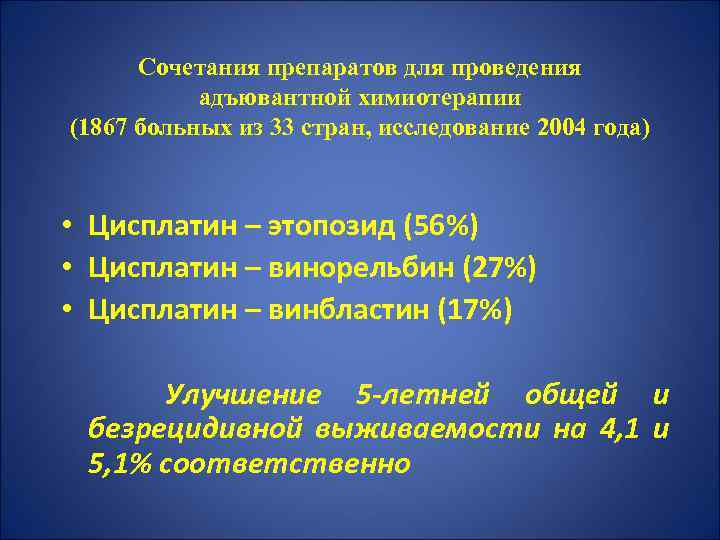 Сочетания препаратов для проведения адъювантной химиотерапии (1867 больных из 33 стран, исследование 2004 года)

• Цисплатин – этопозид (56%)
• Цисплатин – винорельбин (27%)
• Цисплатин – винбластин (17%)

Улучшение 5-летней общей и безрецидивной выживаемости на 4,1 и 5,1% соответственно